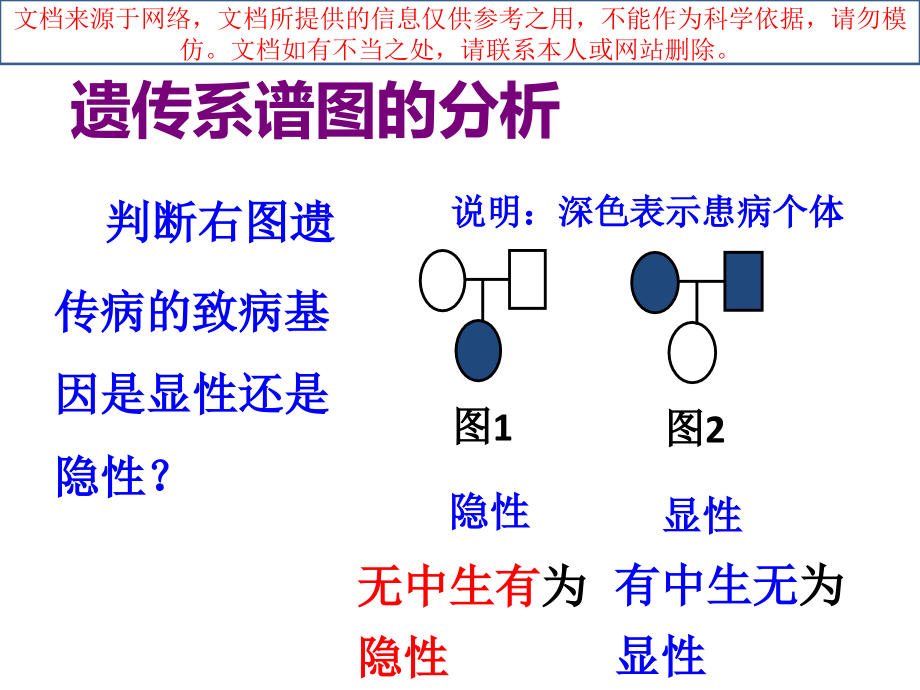 文档来源于网络，文档所提供的信息仅供参考之用，不能作为科学依据，请勿模仿。文档如有不当之处，请联系本人或网站删除。

遗传系谱图的分析

判断右图遗传病的致病基因是显性还是隐性？

说明：深色表示患病个体

图1

图2

隐性

显性

无中生有为隐性

有中生无为显性